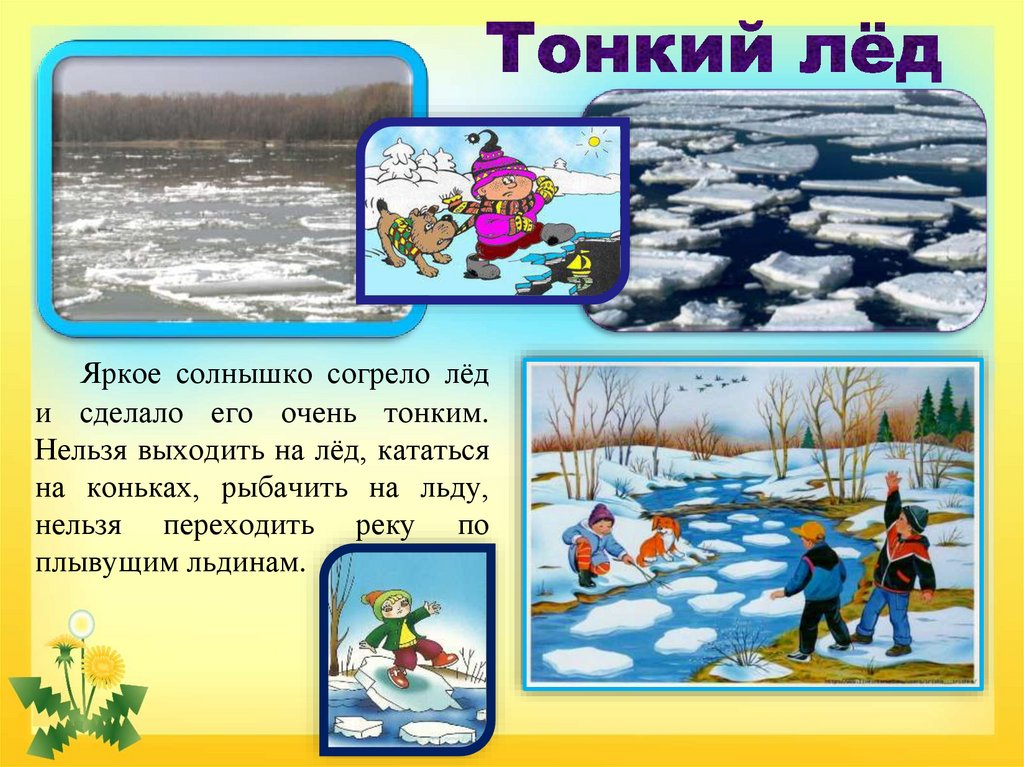 Тонкий лёд

Яркое солнышко согрело лёд и сделало его очень тонким. Нельзя выходить на лёд, кататься на коньках, рыбачить на льду, нельзя переходить реку по плывущим льдинам.